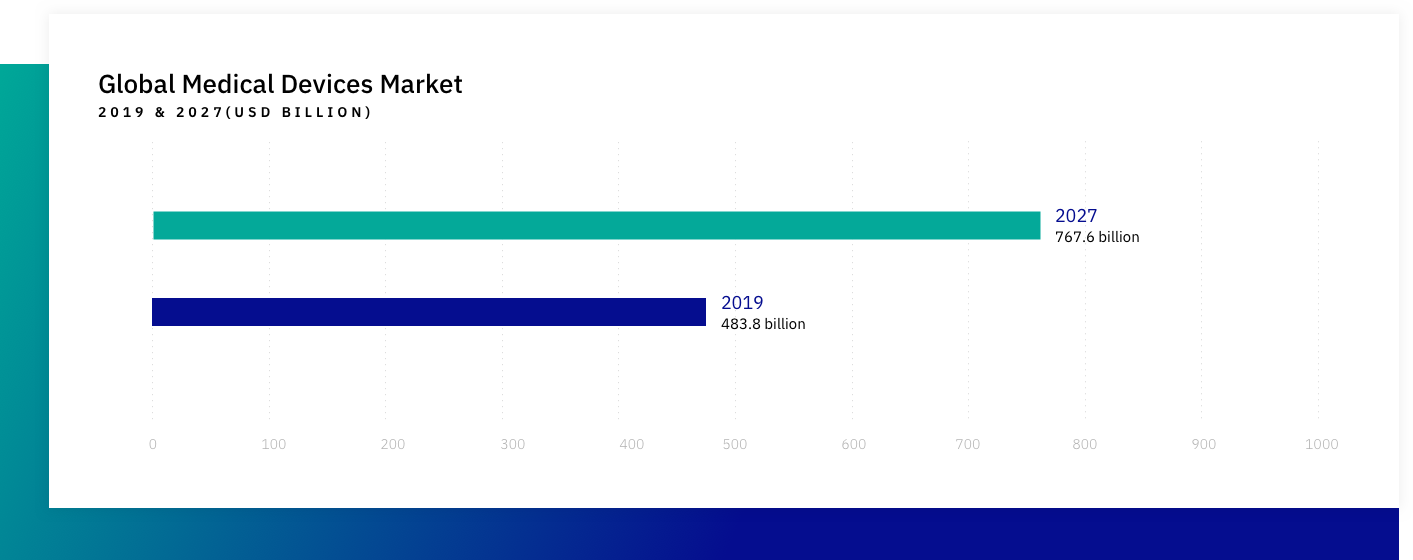 Global Medical Devices Market
2019 & 2027(USD BILLION)

2027
767.6 billion

2019
483.8 billion

0 100 200 300 400 500 600 700 800 900 1000